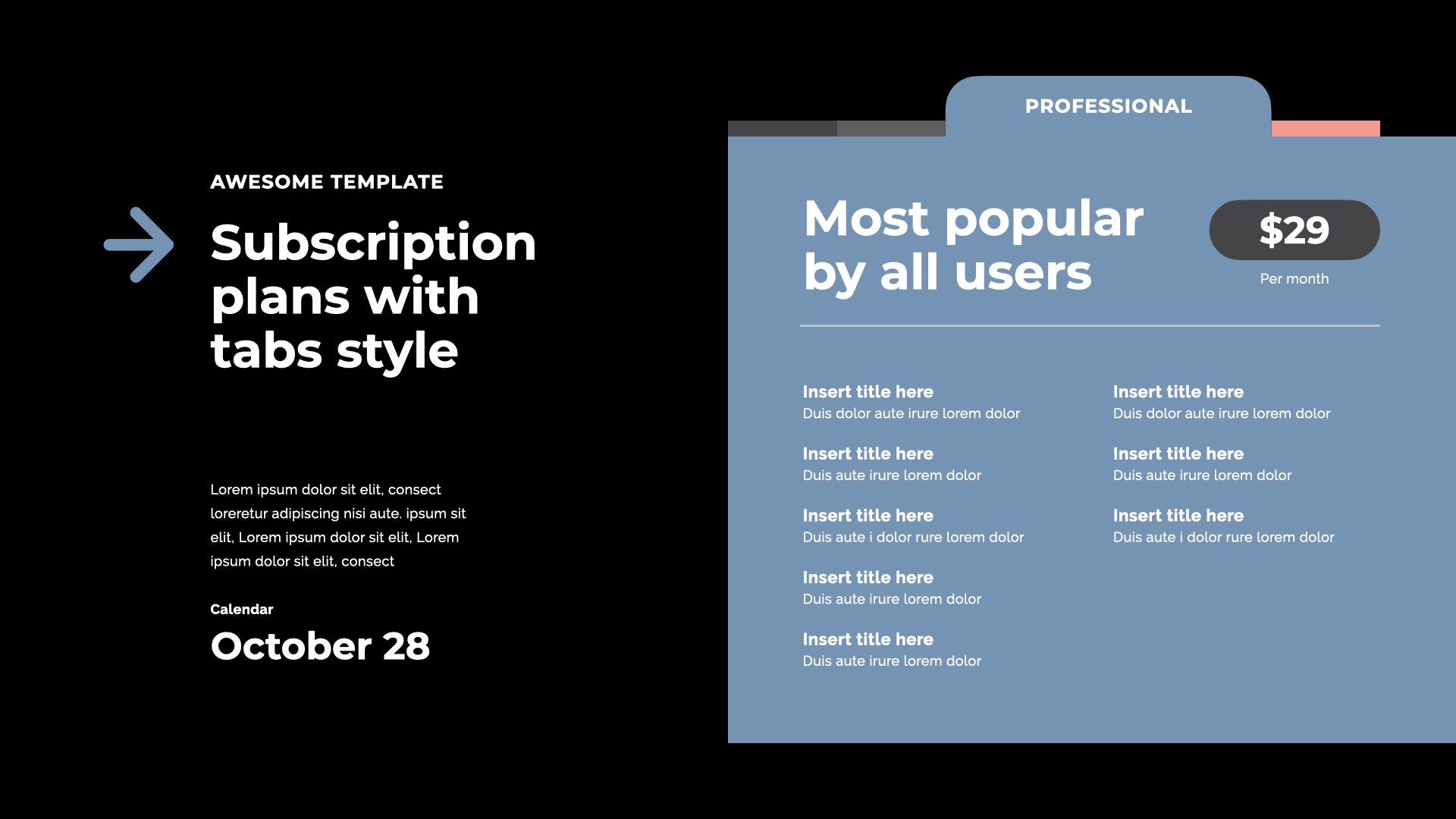 AWESOME TEMPLATE

Subscription plans with tabs style

Lorem ipsum dolor sit elit, consect loreretur adipiscing nisi aute. ipsum sit elit, Lorem ipsum dolor sit elit, Lorem ipsum dolor sit elit, consect

Calendar

October 28

PROFESSIONAL

Most popular by all users

$29

Per month

Insert title here
Duis dolor aute irure lorem dolor

Insert title here
Duis aute irure lorem dolor

Insert title here
Duis aute i dolor rure lorem dolor

Insert title here
Duis aute irure lorem dolor

Insert title here
Duis aute irure lorem dolor

Insert title here
Duis dolor aute irure lorem dolor

Insert title here
Duis aute irure lorem dolor

Insert title here
Duis aute i dolor rure lorem dolor